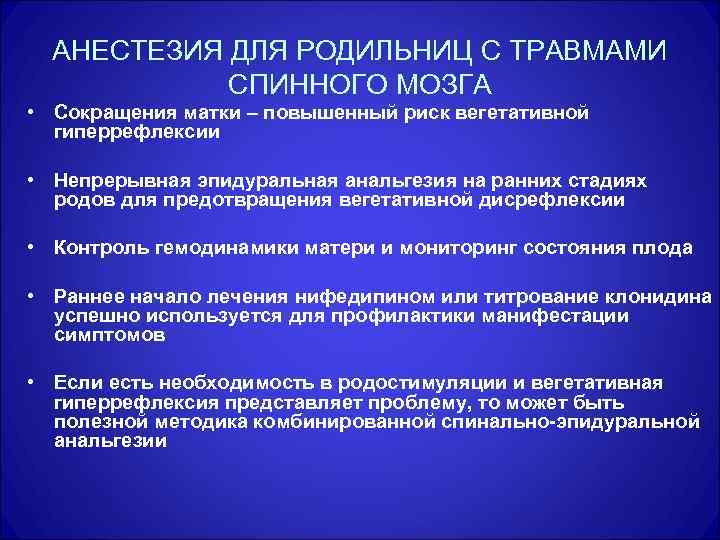 АНЕСТЕЗИЯ ДЛЯ РОДИЛЬНИЦ С ТРАВМАМИ СПИННОГО МОЗГА

• Сокращения матки – повышенный риск вегетативной гиперрефлексии

• Непрерывная эпидуральная анальгезия на ранних стадиях родов для предотвращения вегетативной дисрефлексии

• Контроль гемодинамики матери и мониторинг состояния плода

• Раннее начало лечения нифедипином или титрование клонидина успешно используется для профилактики манифестации симптомов

• Если есть необходимость в родостимуляции и вегетативная гиперрефлексия представляет проблему, то может быть полезной методика комбинированной спинально-эпидуральной анальгезии